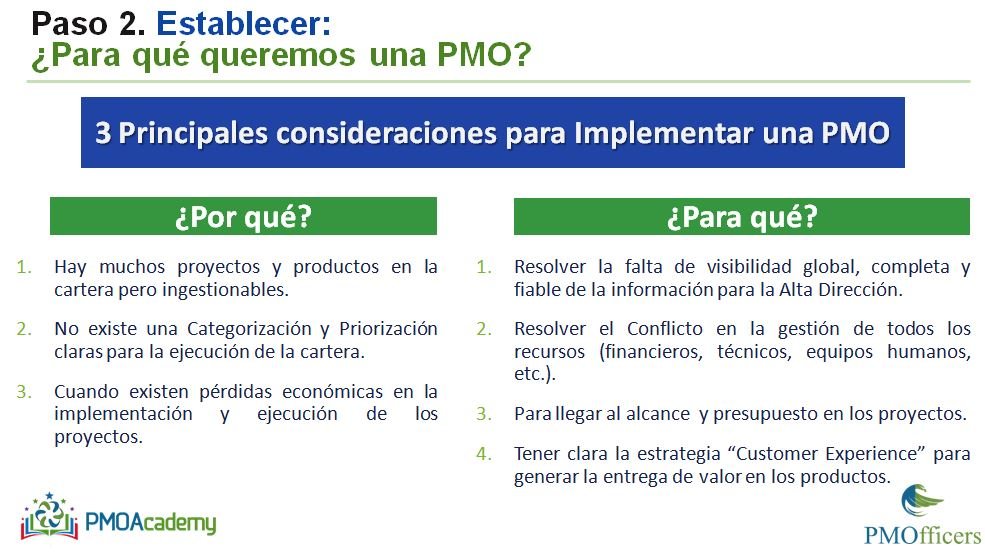 Paso 2. Establecer:
¿Para qué queremos una PMO?

3 Principales consideraciones para Implementar una PMO

¿Por qué?

1. Hay muchos proyectos y productos en la cartera pero ingestionables.

2. No existe una Categorización y Priorización claras para la ejecución de la cartera.

3. Cuando existen pérdidas económicas en la implementación y ejecución de los proyectos.

¿Para qué?

1. Resolver la falta de visibilidad global, completa y fiable de la información para la Alta Dirección.

2. Resolver el Conflicto en la gestión de todos los recursos (financieros, técnicos, equipos humanos, etc.).

3. Para llegar al alcance y presupuesto en los proyectos.

4. Tener clara la estrategia "Customer Experience" para generar la entrega de valor en los productos.

PMOAcademy

PMOfficers